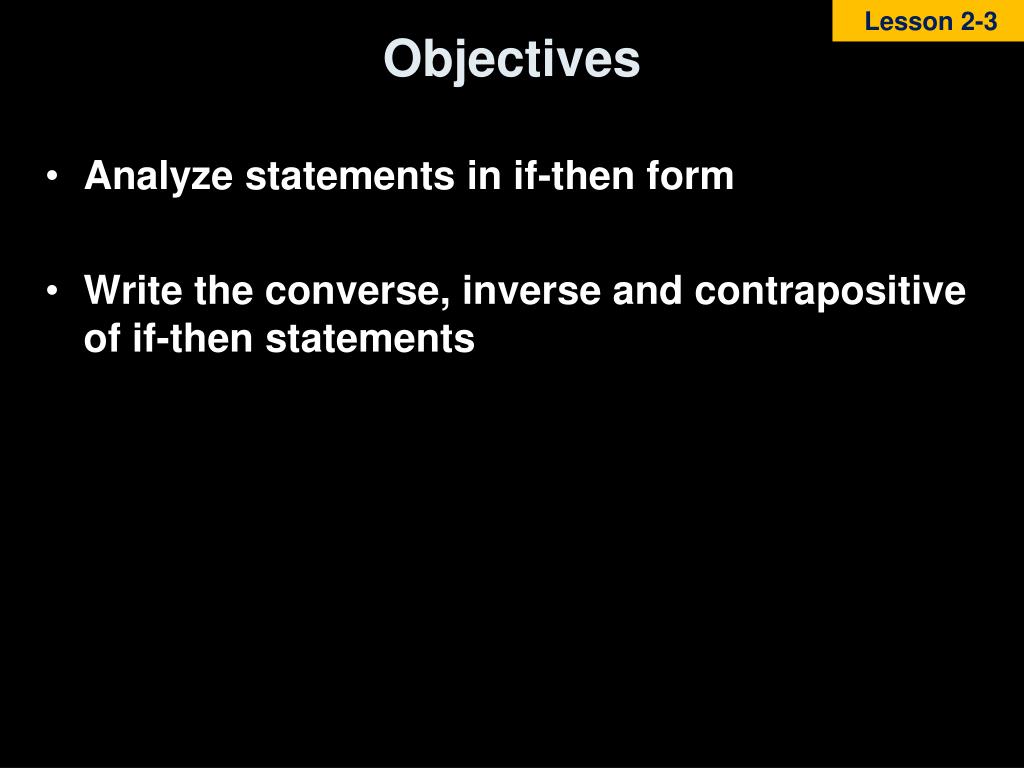 Lesson 2-3

Objectives

• Analyze statements in if-then form

• Write the converse, inverse and contrapositive of if-then statements